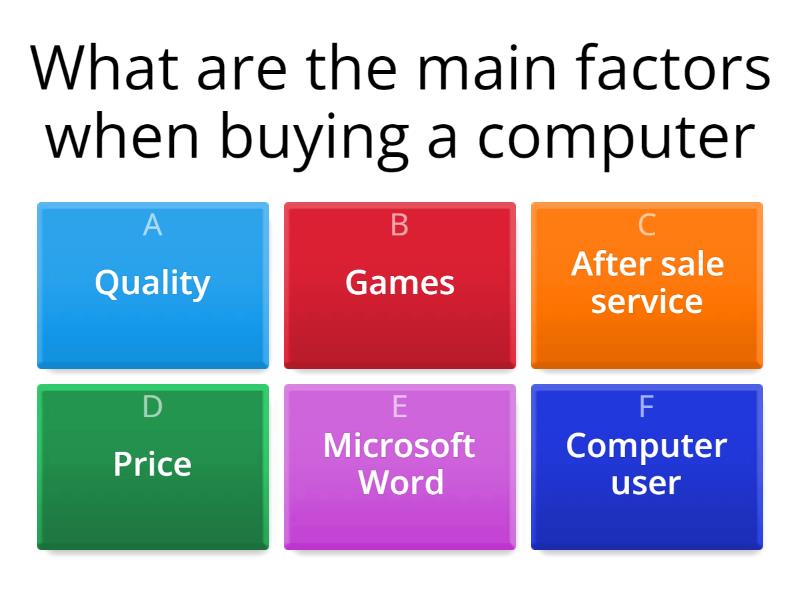 What are the main factors when buying a computer

A
Quality

B
Games

C
After sale service

D
Price

E
Microsoft Word

F
Computer user